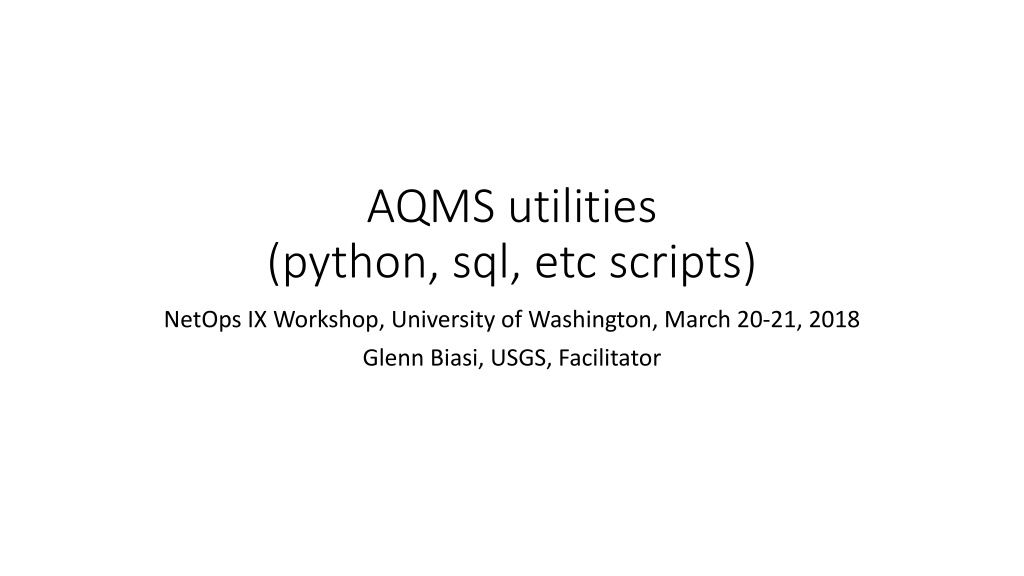 AQMS utilities
(python, sql, etc scripts)

NetOps IX Workshop, University of Washington, March 20-21, 2018

Glenn Biasi, USGS, Facilitator